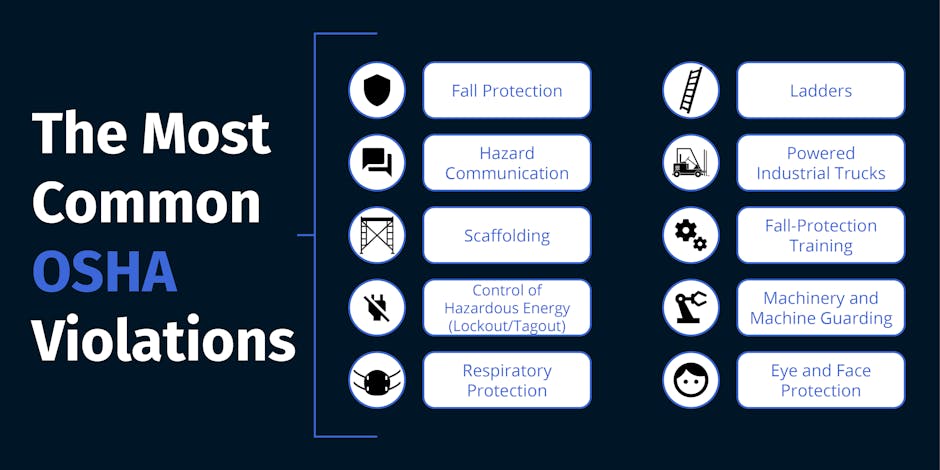 The Most Common OSHA Violations

Fall Protection

Hazard Communication

Scaffolding

Control of Hazardous Energy (Lockout/Tagout)

Respiratory Protection

Ladders

Powered Industrial Trucks

Fall-Protection Training

Machinery and Machine Guarding

Eye and Face Protection